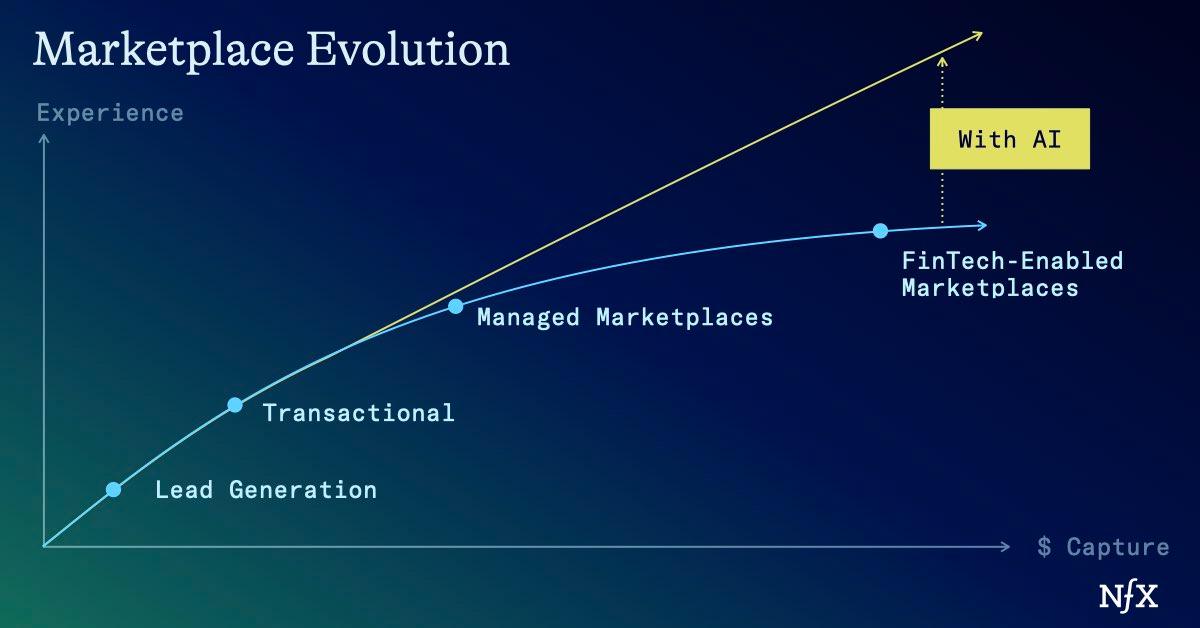 Marketplace Evolution

Experience

With AI

FinTech-Enabled Marketplaces

Managed Marketplaces

Transactional

Lead Generation

$ Capture

NfX